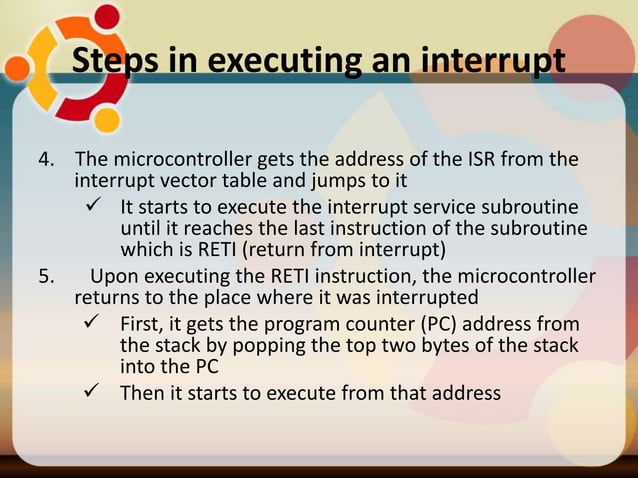 Steps in executing an interrupt

4. The microcontroller gets the address of the ISR from the interrupt vector table and jumps to it

✓ It starts to execute the interrupt service subroutine until it reaches the last instruction of the subroutine which is RETI (return from interrupt)

5. Upon executing the RETI instruction, the microcontroller returns to the place where it was interrupted

✓ First, it gets the program counter (PC) address from the stack by popping the top two bytes of the stack into the PC

✓ Then it starts to execute from that address